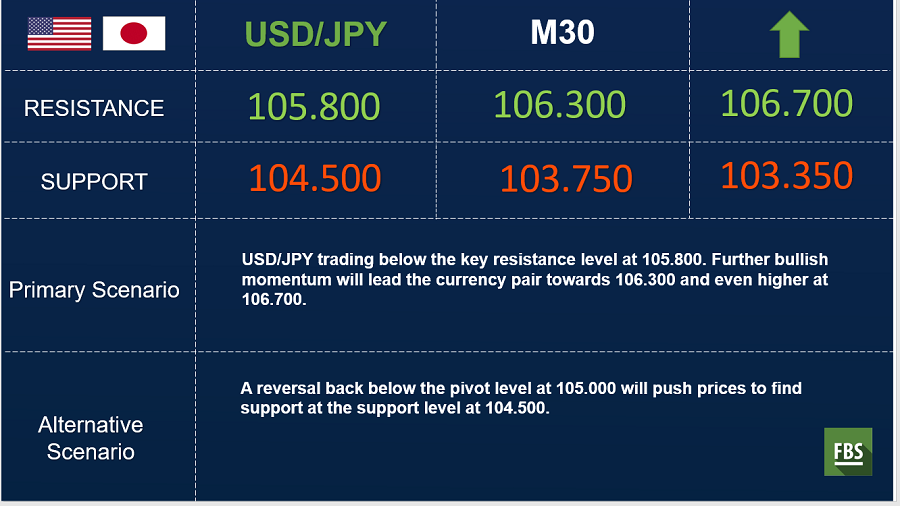 | | USD/JPY | M30 | |
|---|---|---|---|
| RESISTANCE | 105.800 | 106.300 | 106.700 |
| SUPPORT | 104.500 | 103.750 | 103.350 |

Primary Scenario

USD/JPY trading below the key resistance level at 105.800. Further bullish momentum will lead the currency pair towards 106.300 and even higher at 106.700.

Alternative Scenario

A reversal back below the pivot level at 105.000 will push prices to find support at the support level at 104.500.

FBS